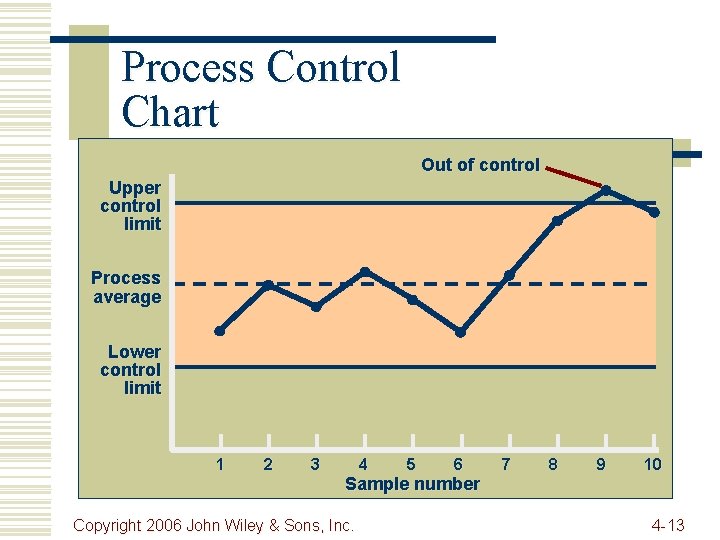 Process Control Chart

Out of control

Upper control limit

Process average

Lower control limit

1 2 3 4 5 6 7 8 9 10

Sample number

Copyright 2006 John Wiley & Sons, Inc.

4-13